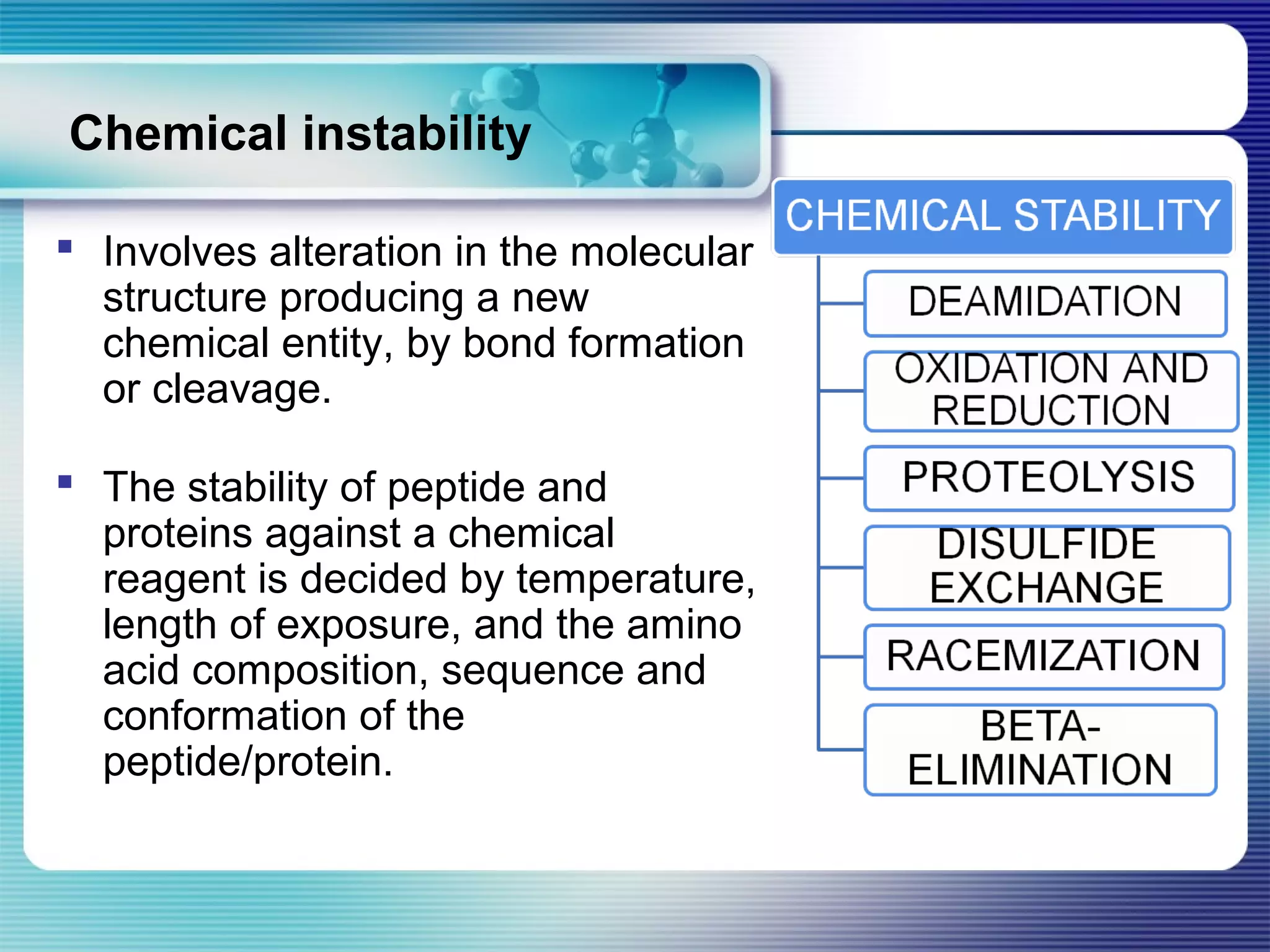 Chemical instability

▪ Involves alteration in the molecular structure producing a new chemical entity, by bond formation or cleavage.

▪ The stability of peptide and proteins against a chemical reagent is decided by temperature, length of exposure, and the amino acid composition, sequence and conformation of the peptide/protein.

CHEMICAL STABILITY

DEAMIDATION

OXIDATION AND REDUCTION

PROTEOLYSIS

DISULFIDE EXCHANGE

RACEMIZATION

BETA-ELIMINATION